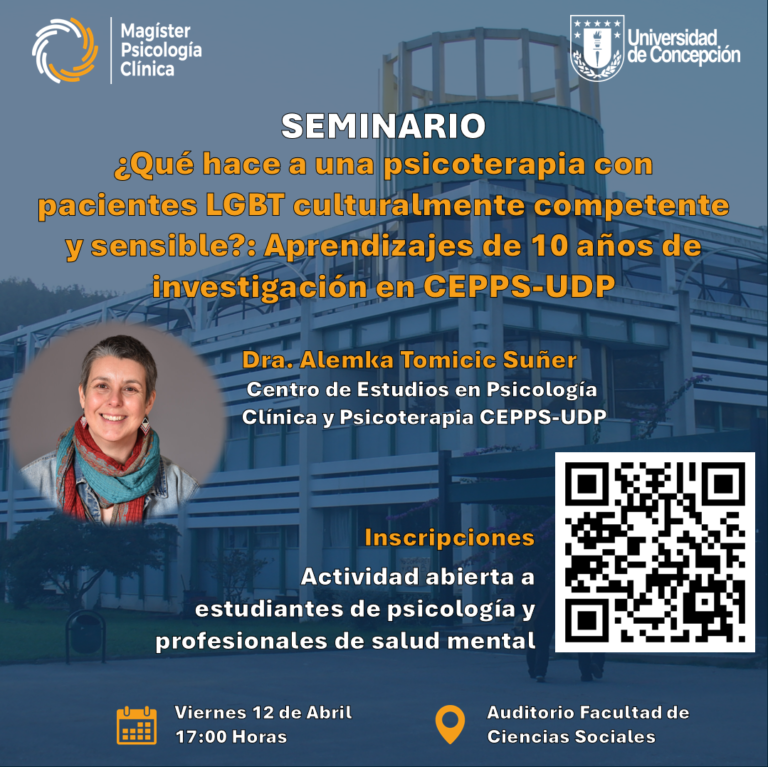 Magíster Psicología Clínica

Universidad de Concepción

SEMINARIO

¿Qué hace a una psicoterapia con pacientes LGBT culturalmente competente y sensible?: Aprendizajes de 10 años de investigación en CEPPS-UDP

Dra. Alemka Tomicic Suñer
Centro de Estudios en Psicología Clínica y Psicoterapia CEPPS-UDP

Inscripciones

Actividad abierta a estudiantes de psicología y profesionales de salud mental

Viernes 12 de Abril
17:00 Horas

Auditorio Facultad de Ciencias Sociales